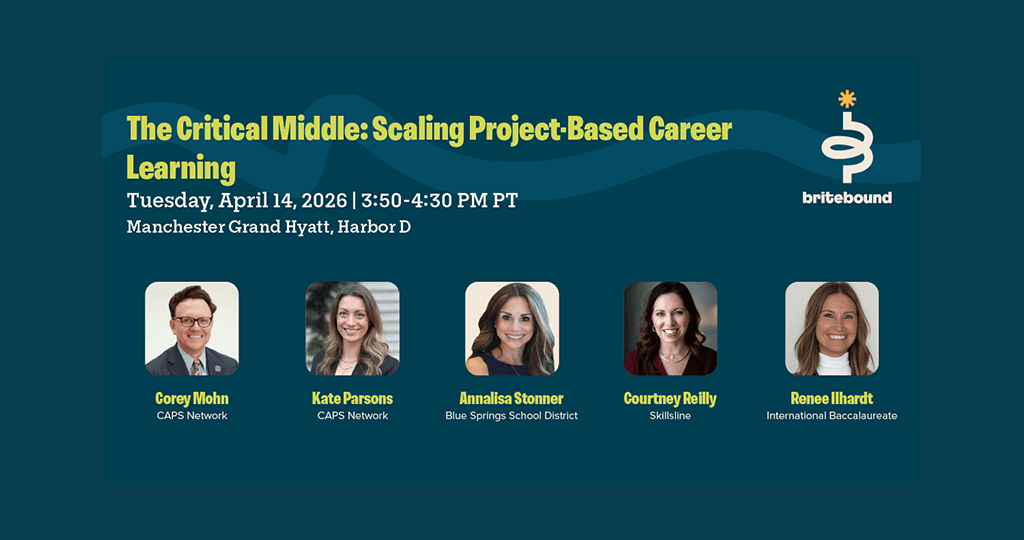 The Critical Middle: Scaling Project-Based Career Learning

Tuesday, April 14, 2026 | 3:50-4:30 PM PT

Manchester Grand Hyatt, Harbor D

britebound

Corey Mohn
CAPS Network

Kate Parsons
CAPS Network

Annalisa Stonner
Blue Springs School District

Courtney Reilly
Skillsline

Renee Ilhardt
International Baccalaureate